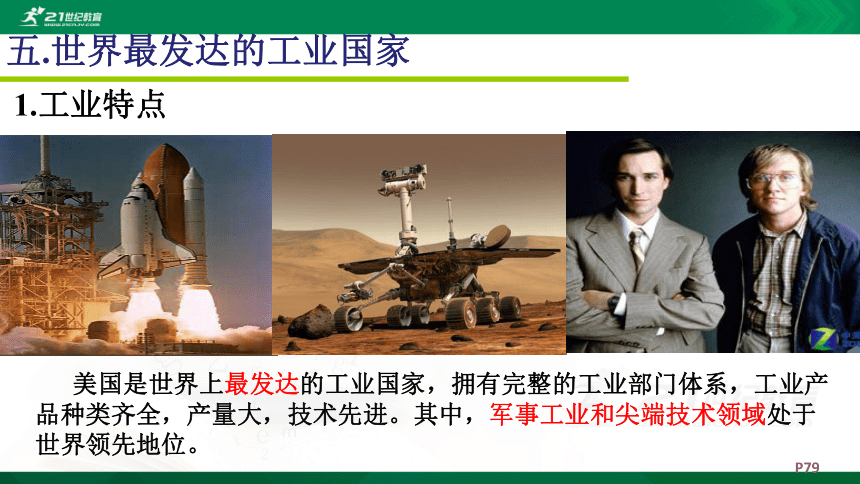 21世纪教育

五.世界最发达的工业国家

1.工业特点

美国是世界上最发达的工业国家，拥有完整的工业部门体系，工业产品种类齐全，产量大，技术先进。其中，军事工业和尖端技术领域处于世界领先地位。

P79